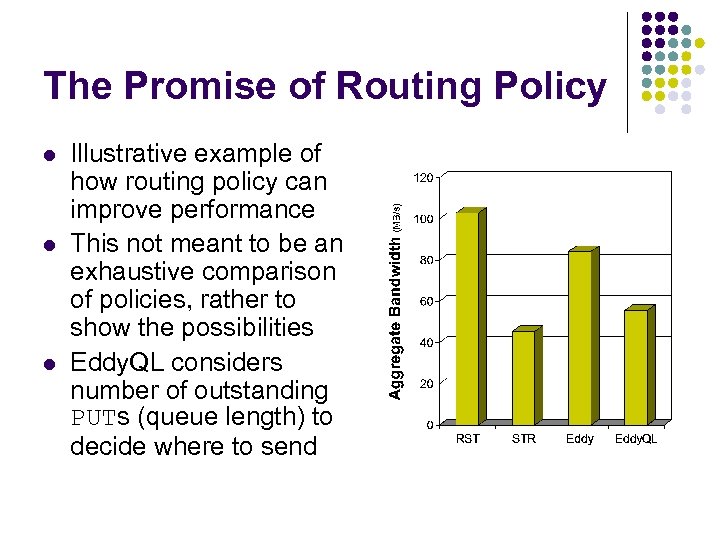 The Promise of Routing Policy

- Illustrative example of how routing policy can improve performance
- This not meant to be an exhaustive comparison of policies, rather to show the possibilities
- EddyQL considers number of outstanding PUTs (queue length) to decide where to send

Aggregate Bandwidth (MB/s)

120
100
80
60
40
20
0

RST STR Eddy EddyQL